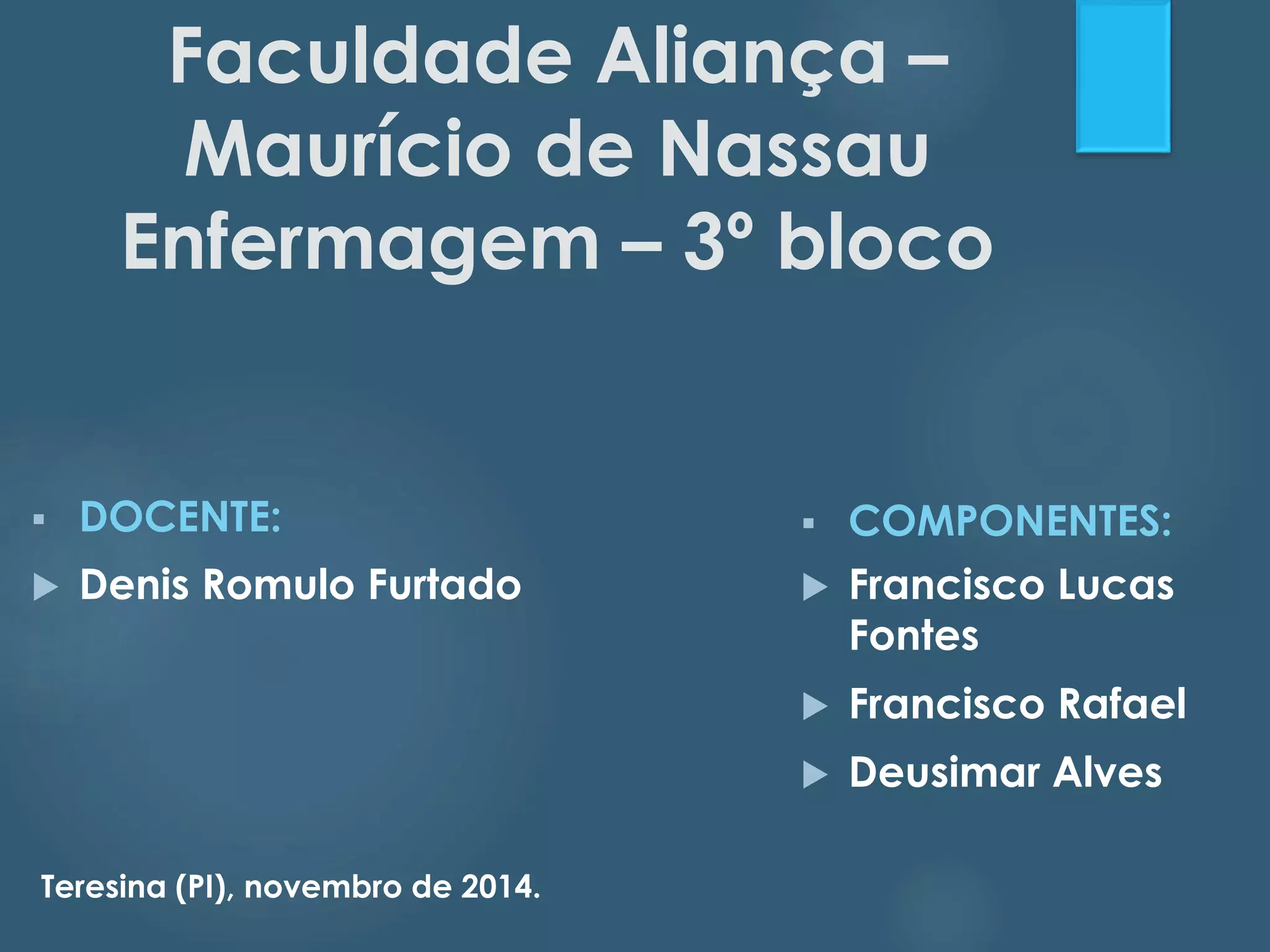 Faculdade Aliança – Maurício de Nassau Enfermagem – 3º bloco

DOCENTE:

Denis Romulo Furtado

COMPONENTES:

Francisco Lucas Fontes

Francisco Rafael

Deusimar Alves

Teresina (PI), novembro de 2014.